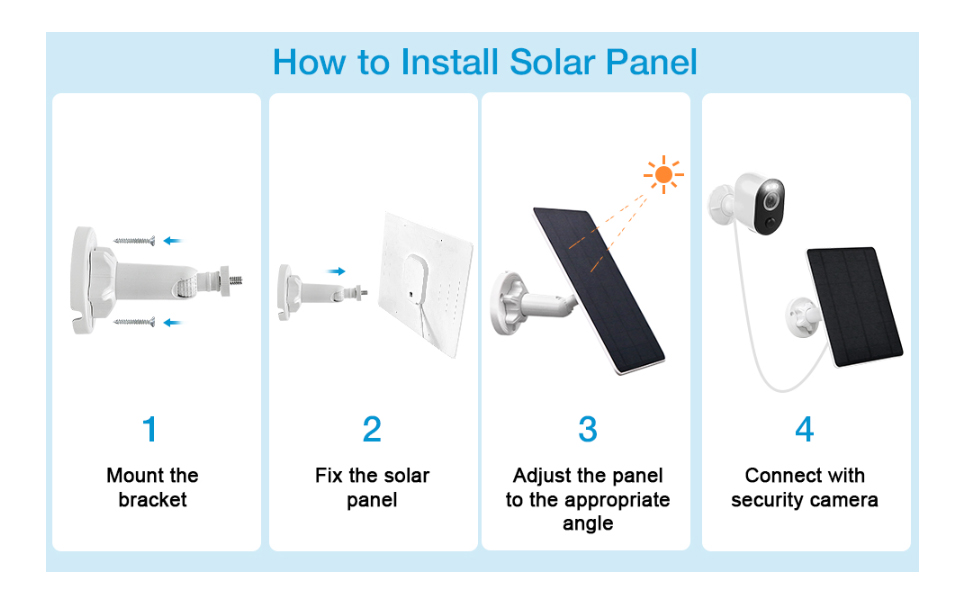 How to Install Solar Panel

1

Mount the bracket

2

Fix the solar panel

3

Adjust the panel to the appropriate angle

4

Connect with security camera